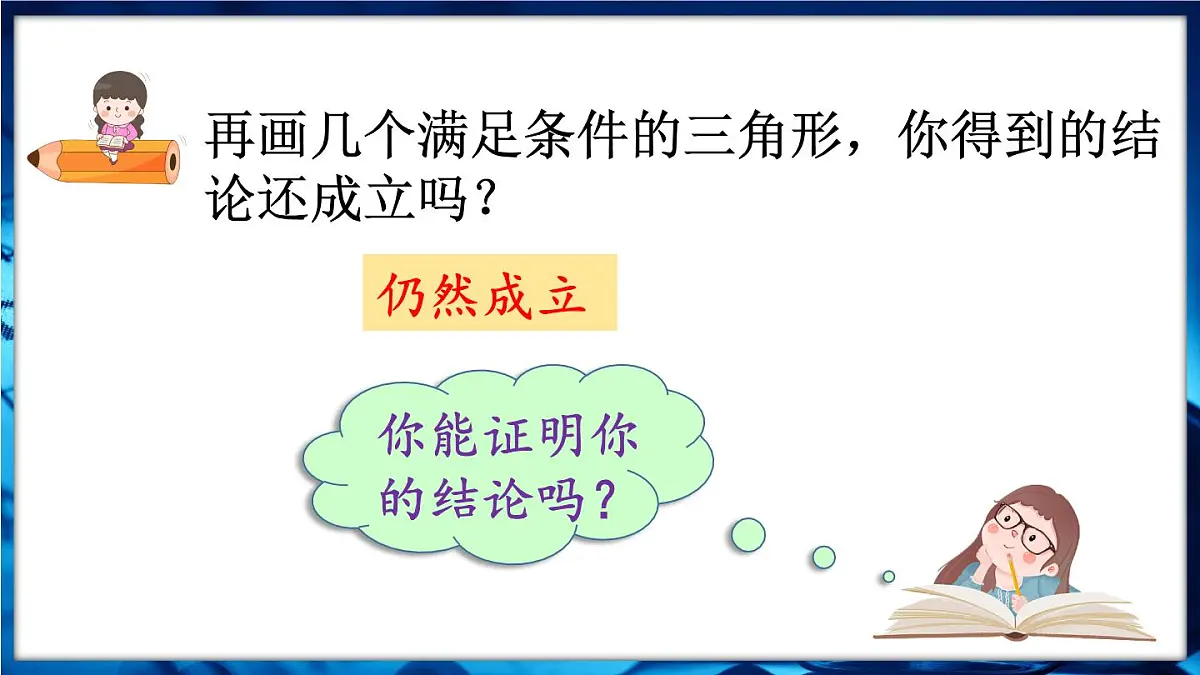 再画几个满足条件的三角形，你得到的结论还成立吗？

仍然成立

你能证明你的结论吗？